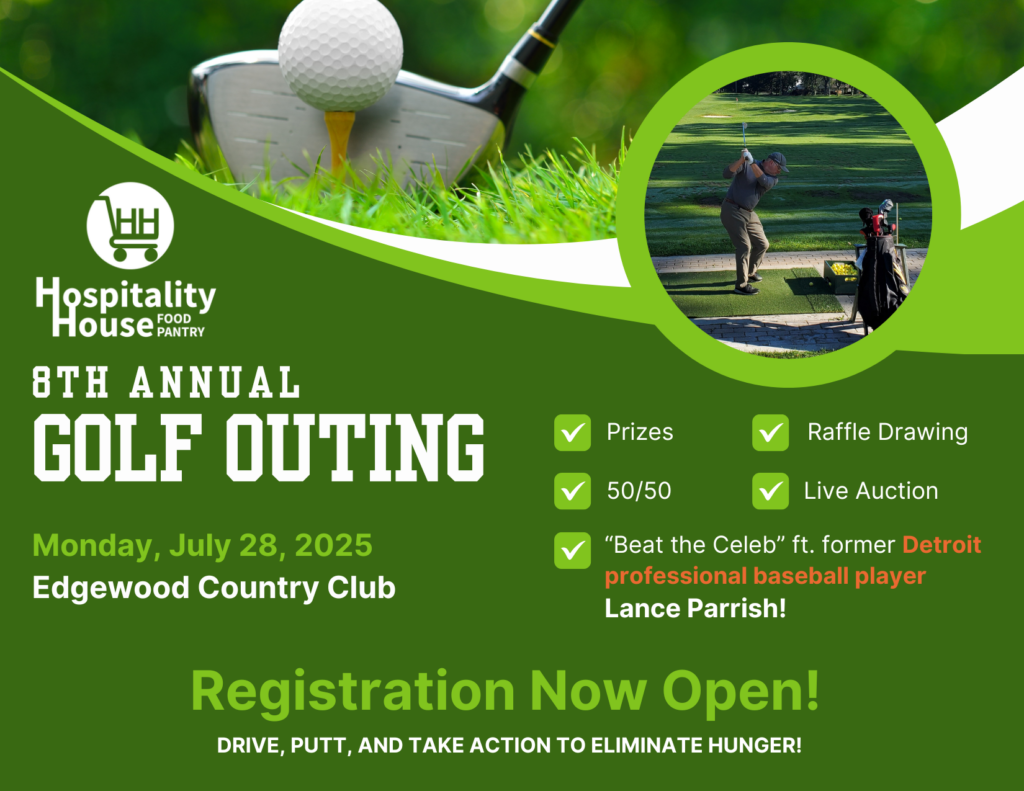 HH

Hospitality House FOOD PANTRY

8TH ANNUAL
GOLF OUTING

Monday, July 28, 2025
Edgewood Country Club

Prizes

Raffle Drawing

50/50

Live Auction

“Beat the Celeb” ft. former Detroit professional baseball player Lance Parrish!

Registration Now Open!

DRIVE, PUTT, AND TAKE ACTION TO ELIMINATE HUNGER!